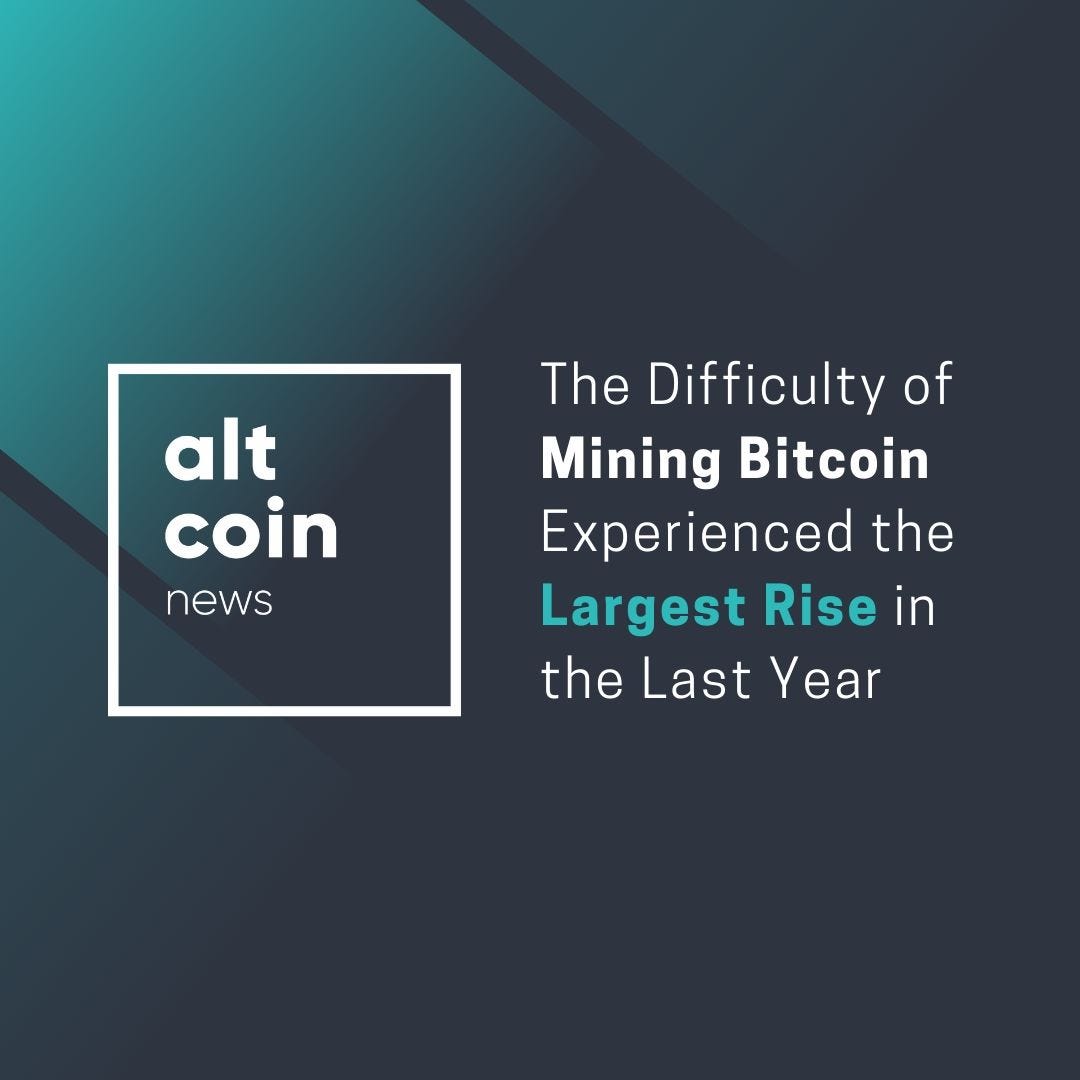 alt
coin
news

The Difficulty of Mining Bitcoin Experienced the Largest Rise in the Last Year